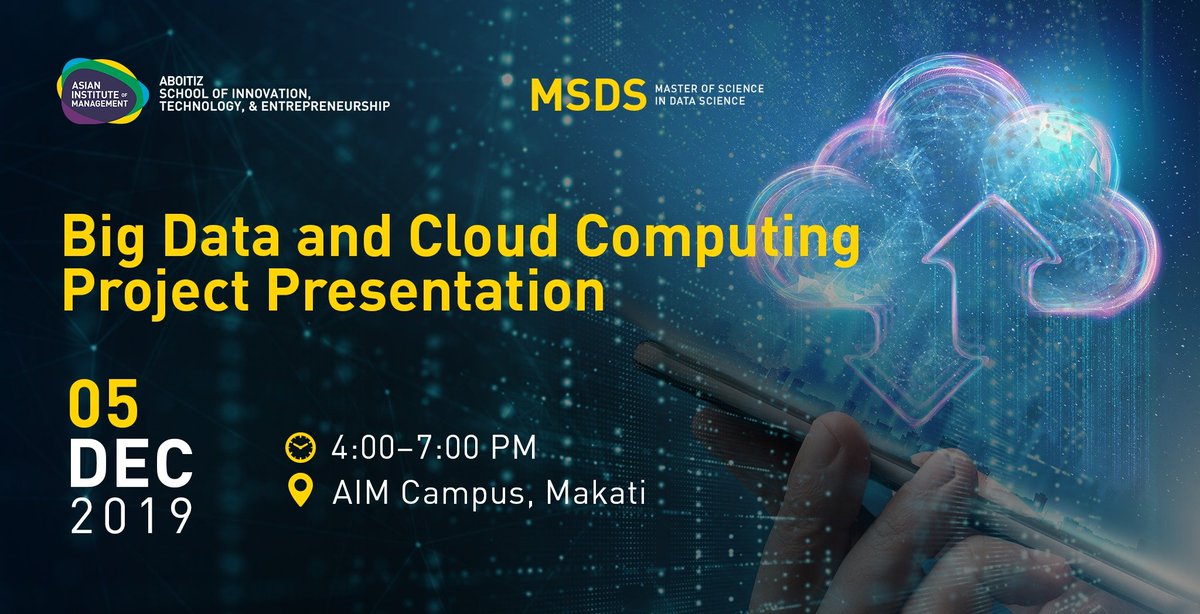 ASIAN INSTITUTE of MANAGEMENT

ABOITIZ
SCHOOL OF INNOVATION, TECHNOLOGY, & ENTREPRENEURSHIP

MSDS MASTER OF SCIENCE IN DATA SCIENCE

Big Data and Cloud Computing Project Presentation

05
DEC
2019

4:00–7:00 PM
AIM Campus, Makati